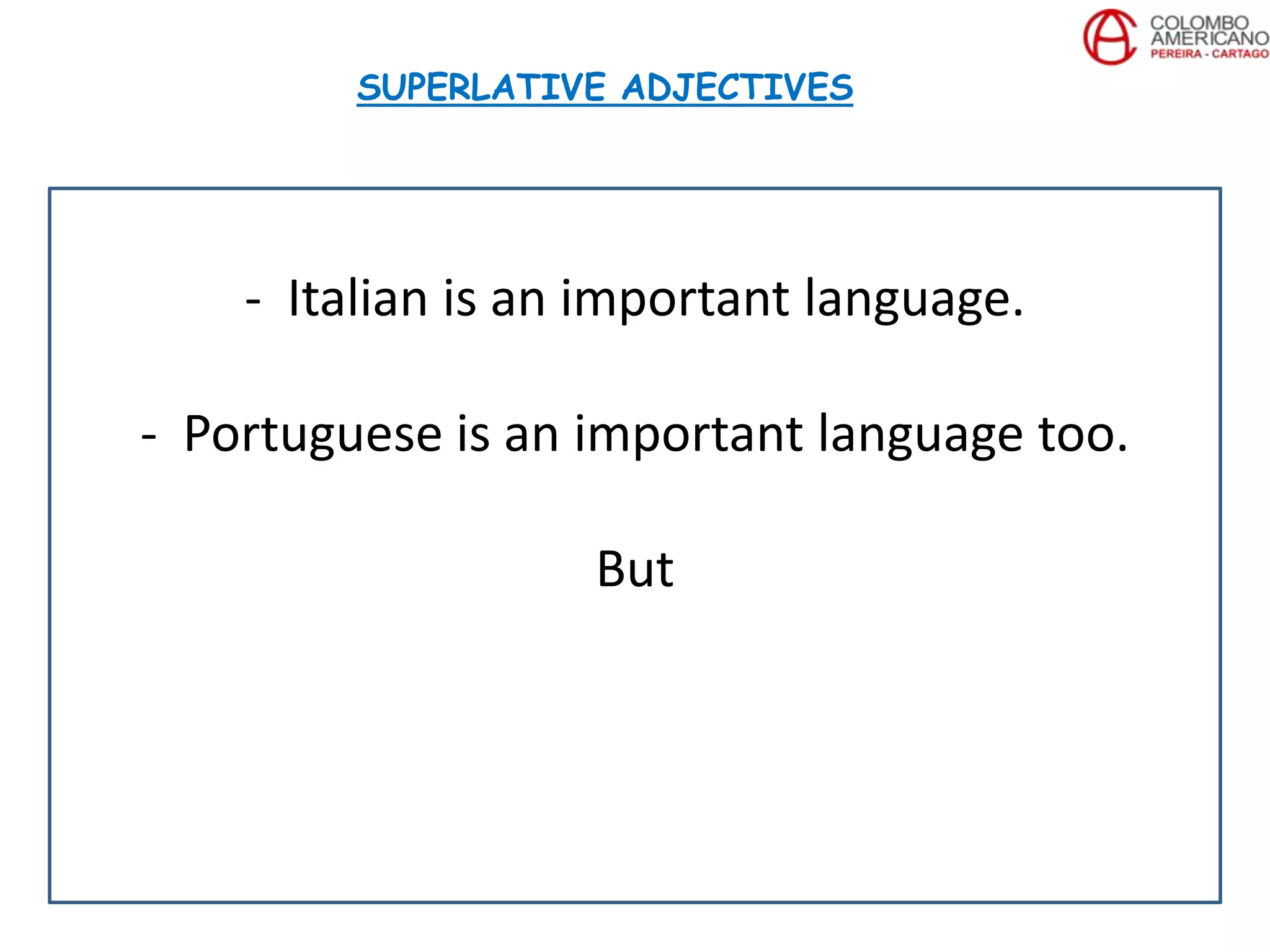 COLOMBO AMERICANO
PEREIRA - CARTAGO

SUPERLATIVE ADJECTIVES

- Italian is an important language.

- Portuguese is an important language too.

But